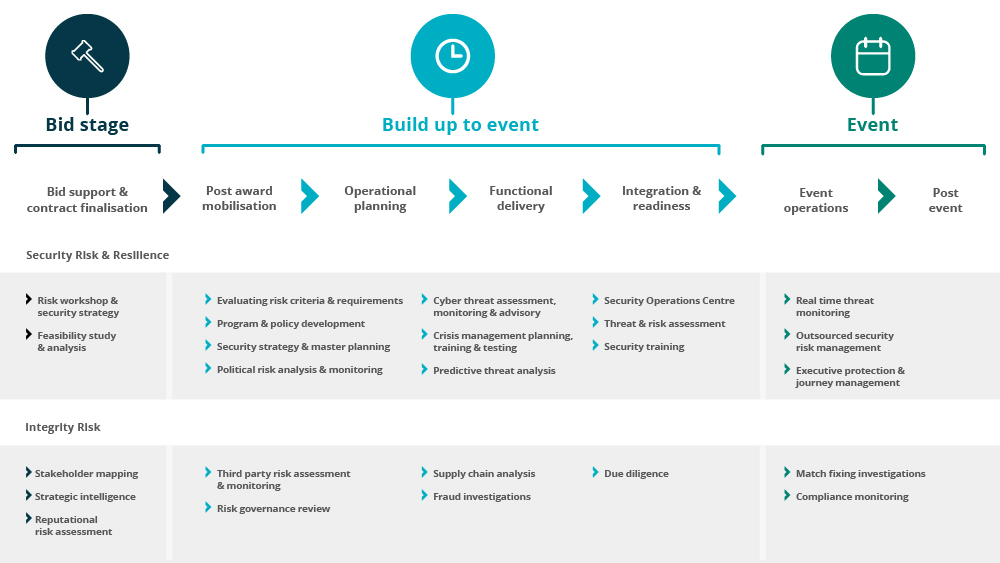 Bid stage

Build up to event

Event

Bid support & contract finalisation

Post award mobilisation

Operational planning

Functional delivery

Integration & readiness

Event operations

Post event

Security Risk & Resilience

Risk workshop & security strategy

Feasibility study & analysis

Evaluating risk criteria & requirements

Program & policy development

Security strategy & master planning

Political risk analysis & monitoring

Cyber threat assessment, monitoring & advisory

Crisis management planning, training & testing

Predictive threat analysis

Security Operations Centre

Threat & risk assessment

Security training

Real time threat monitoring

Outsourced security risk management

Executive protection & journey management

Integrity Risk

Stakeholder mapping

Strategic intelligence

Reputational risk assessment

Third party risk assessment & monitoring

Risk governance review

Supply chain analysis

Fraud investigations

Due diligence

Match fixing investigations

Compliance monitoring